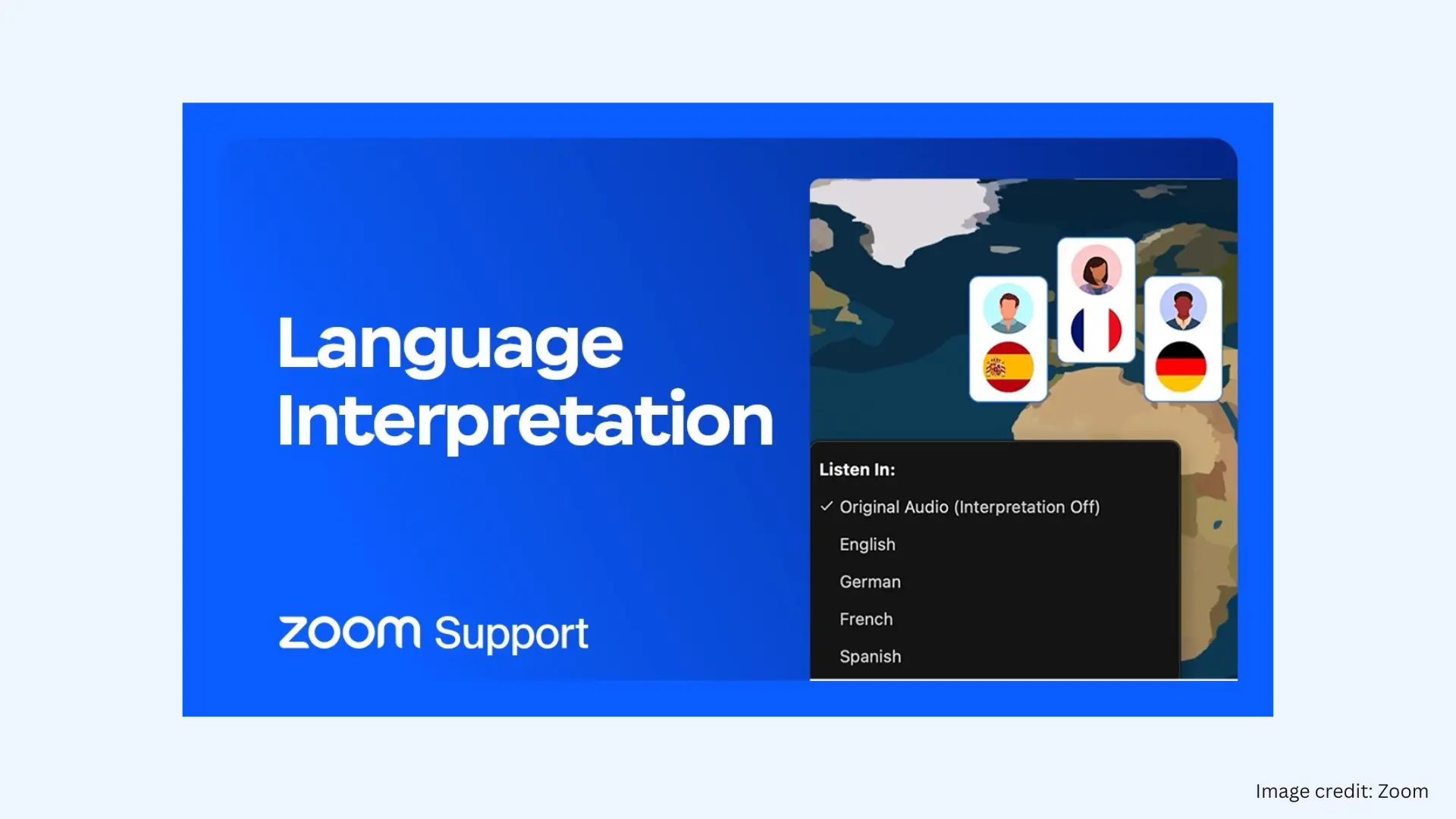 Language Interpretation

zoom Support

Listen In:
✓ Original Audio (Interpretation Off)
English
German
French
Spanish

Image credit: Zoom